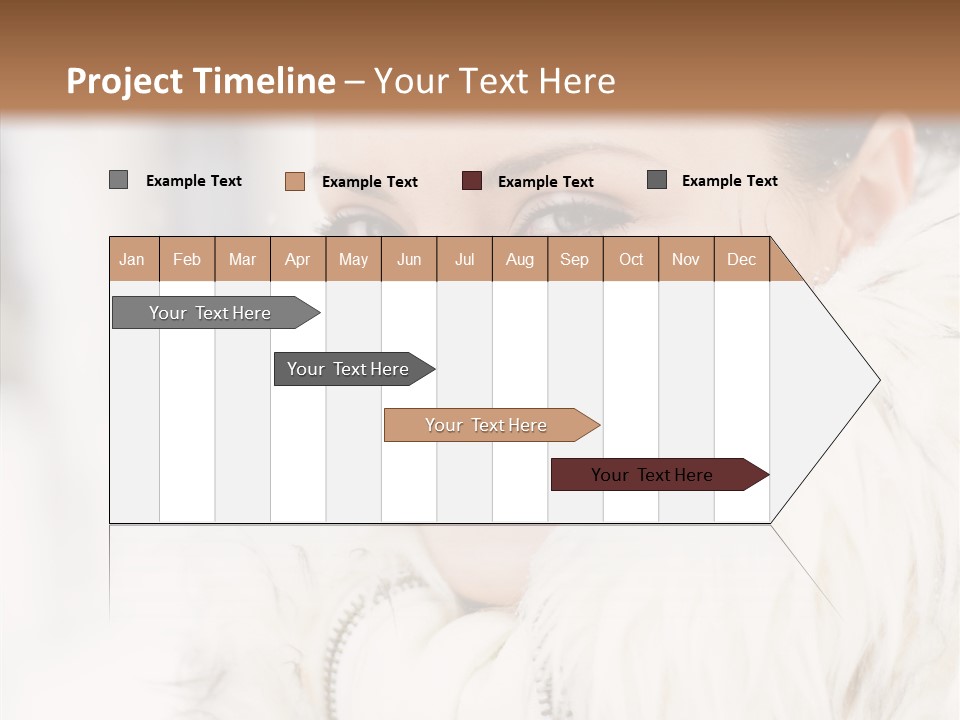 Project Timeline – Your Text Here

Example Text
Example Text
Example Text
Example Text

| Jan | Feb | Mar | Apr | May | Jun | Jul | Aug | Sep | Oct | Nov | Dec |
|---|---|---|---|---|---|---|---|---|---|---|---|

Your Text Here

Your Text Here

Your Text Here

Your Text Here